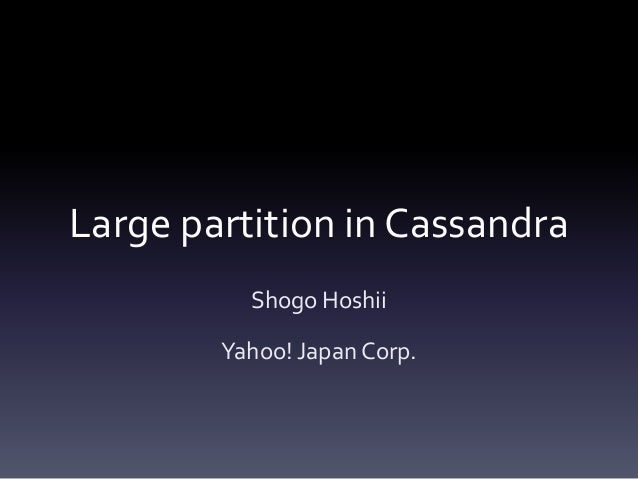 Large partition in Cassandra

Shogo Hoshii

Yahoo! Japan Corp.